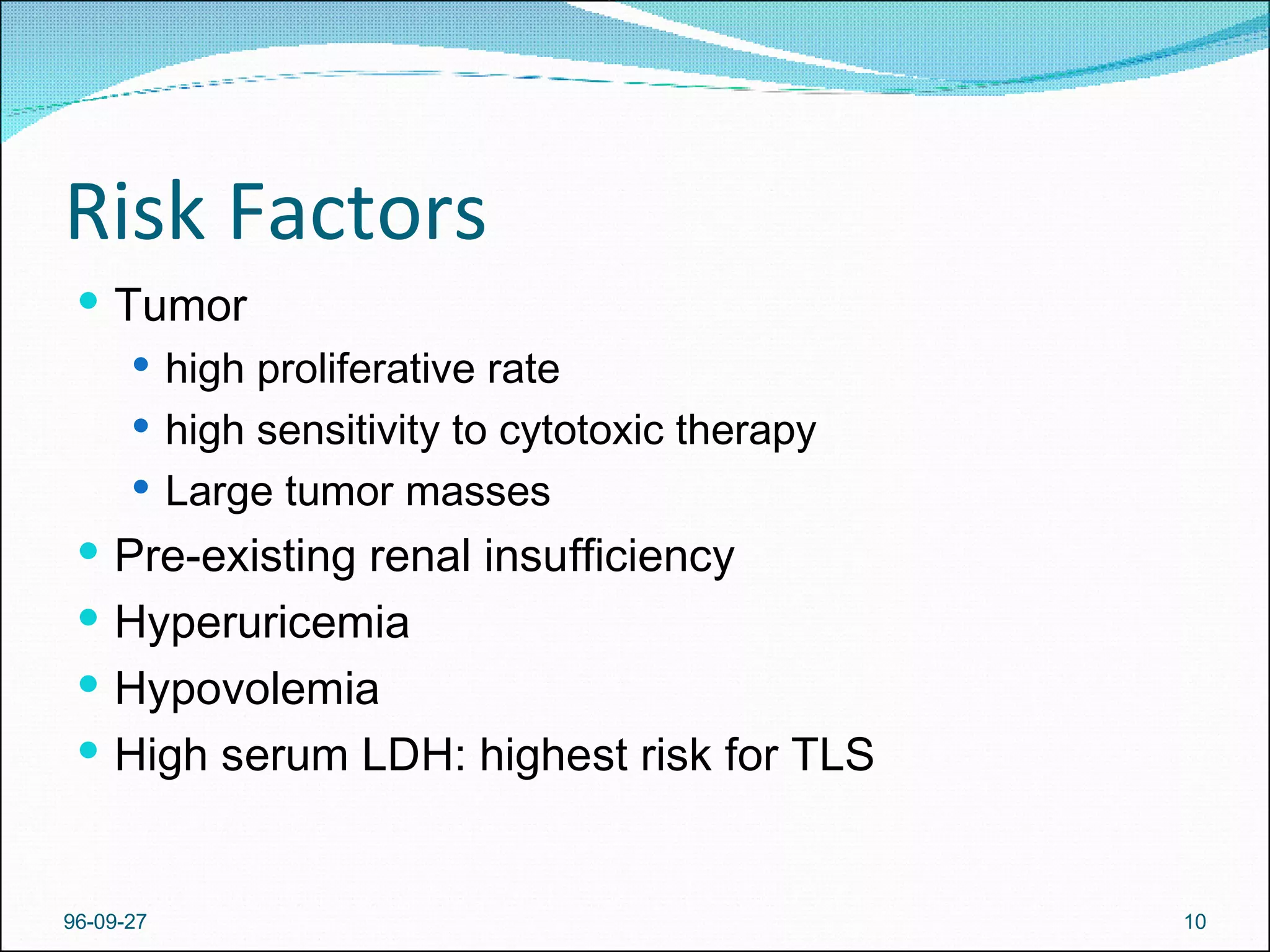 Risk Factors

- Tumor
  - high proliferative rate
  - high sensitivity to cytotoxic therapy
  - Large tumor masses
- Pre-existing renal insufficiency
- Hyperuricemia
- Hypovolemia
- High serum LDH: highest risk for TLS

96-09-27

10